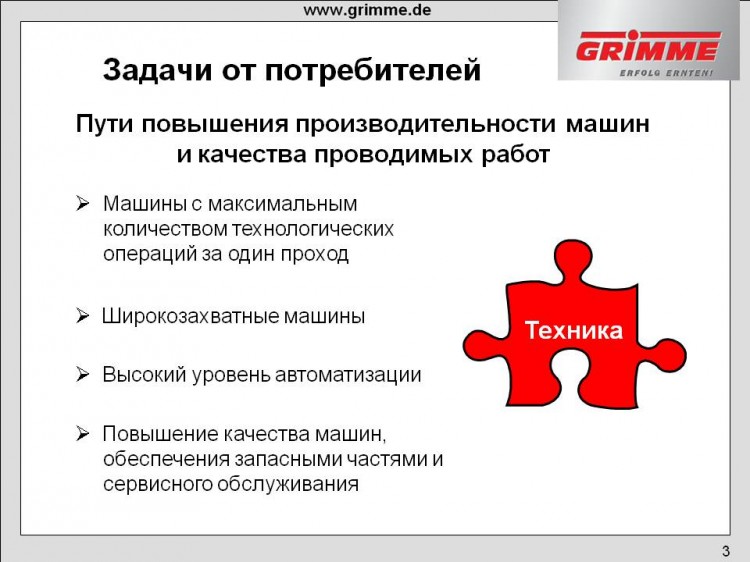 www.grimme.de

GRIMME
ERFOLG ERNTEN!

Задачи от потребителей

Пути повышения производительности машин и качества проводимых работ

➢ Машины с максимальным количеством технологических операций за один проход

➢ Широкозахватные машины

➢ Высокий уровень автоматизации

➢ Повышение качества машин, обеспечения запасными частями и сервисного обслуживания

Техника

3